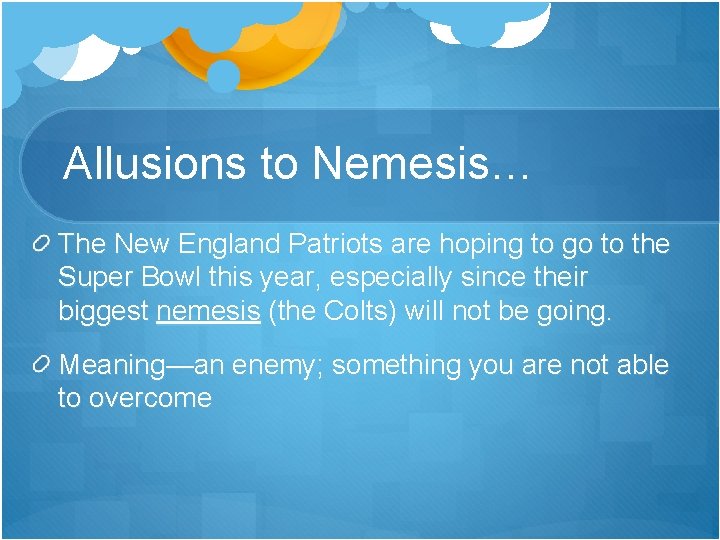 Allusions to Nemesis…

The New England Patriots are hoping to go to the Super Bowl this year, especially since their biggest nemesis (the Colts) will not be going.

Meaning—an enemy; something you are not able to overcome